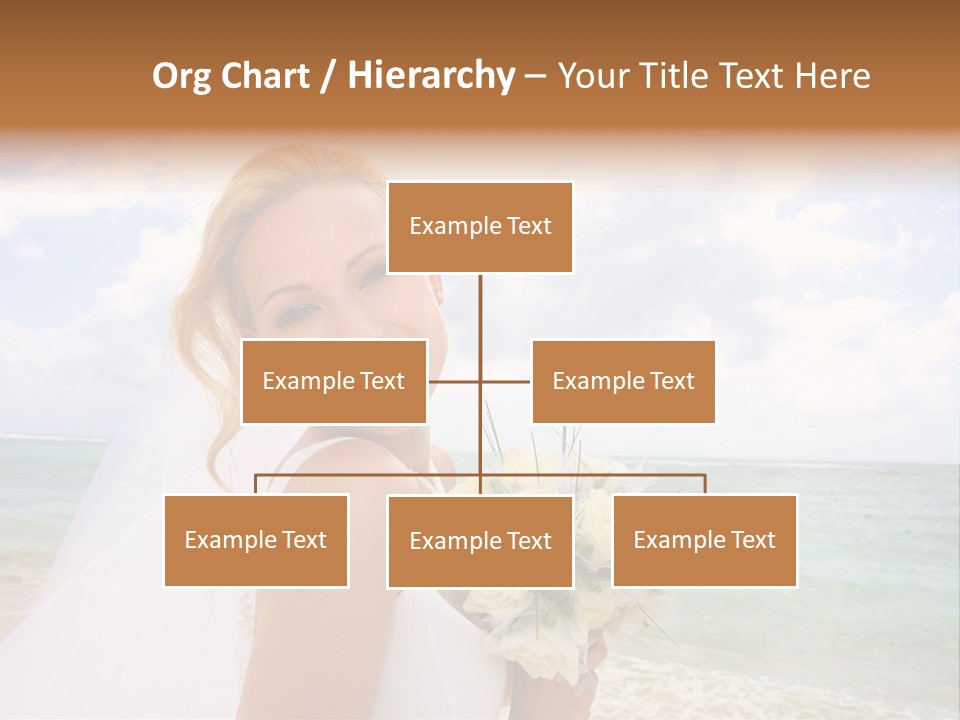 Org Chart / Hierarchy – Your Title Text Here

Example Text

Example Text

Example Text

Example Text

Example Text

Example Text